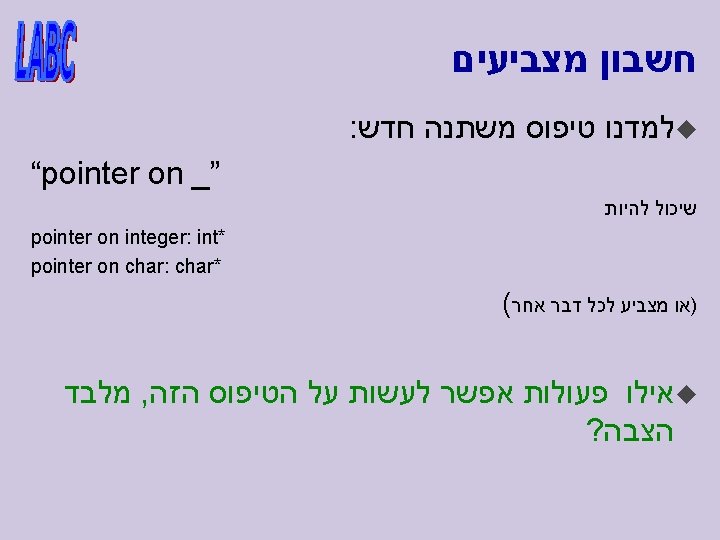 LABC

חשבון מצביעים

◆למדנו טיפוס משתנה חדש:

“pointer on _”

שיכול להיות

pointer on integer: int*
pointer on char: char*

(או מצביע לכל דבר אחר)

◆אילו פעולות אפשר לעשות על הטיפוס הזה, מלבד הצבה?